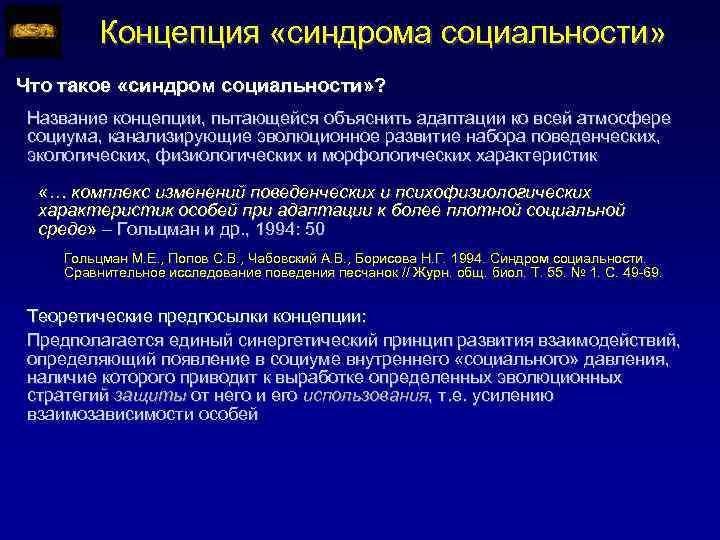 Концепция «синдрома социальности»

Что такое «синдром социальности»?

Название концепции, пытающейся объяснить адаптации ко всей атмосфере социума, канализирующие эволюционное развитие набора поведенческих, экологических, физиологических и морфологических характеристик

«… комплекс изменений поведенческих и психофизиологических характеристик особей при адаптации к более плотной социальной среде» – Гольцман и др., 1994: 50

Гольцман М.Е., Попов С.В., Чабовский А.В., Борисова Н.Г. 1994. Синдром социальности. Сравнительное исследование поведения песчанок // Журн. общ. биол. Т. 55. № 1. С. 49-69.

Теоретические предпосылки концепции:

Предполагается единый синергетический принцип развития взаимодействий, определяющий появление в социуме внутреннего «социального» давления, наличие которого приводит к выработке определенных эволюционных стратегий защиты от него и его использования, т.е. усилению взаимозависимости особей